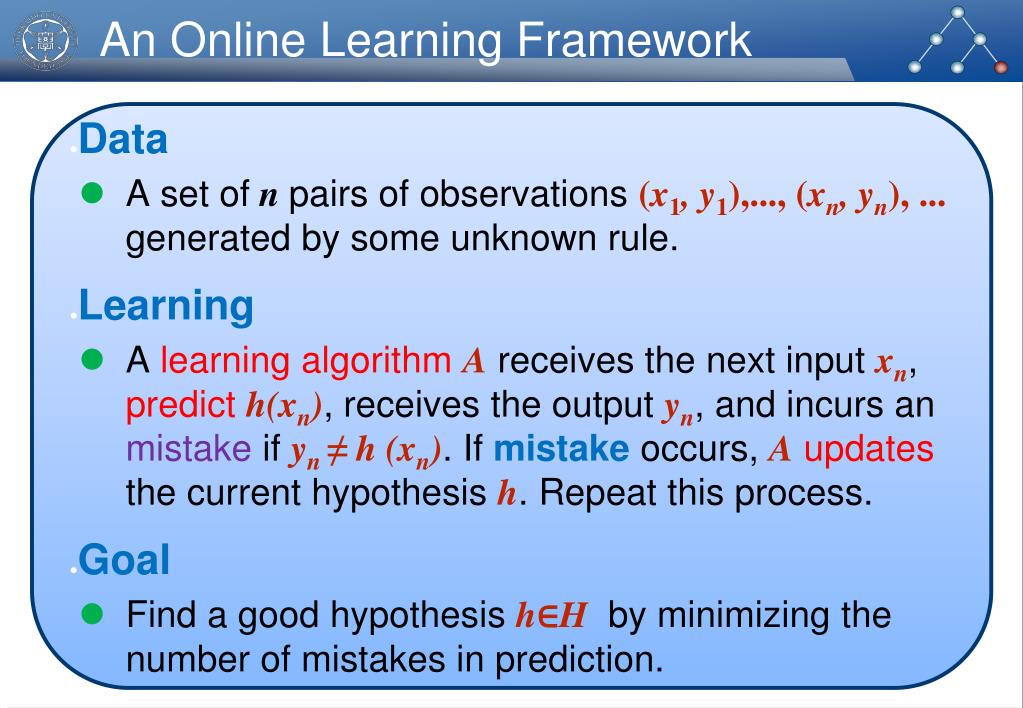 An Online Learning Framework

Data

A set of $n$ pairs of observations $(x_1, y_1),..., (x_n, y_n), ...$ generated by some unknown rule.

Learning

A learning algorithm $A$ receives the next input $x_n$, predict $h(x_n)$, receives the output $y_n$, and incurs an mistake if $y_n \neq h(x_n)$. If mistake occurs, $A$ updates the current hypothesis $h$. Repeat this process.

Goal

Find a good hypothesis $h \in H$ by minimizing the number of mistakes in prediction.